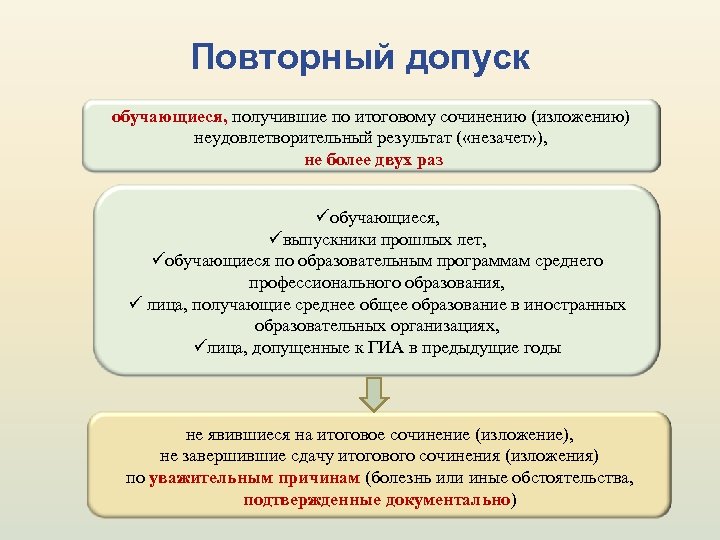 Повторный допуск

обучающиеся, получившие по итоговому сочинению (изложению) неудовлетворительный результат («незачет»), не более двух раз

✓обучающиеся,
✓выпускники прошлых лет,
✓обучающиеся по образовательным программам среднего профессионального образования,
✓ лица, получающие среднее общее образование в иностранных образовательных организациях,
✓лица, допущенные к ГИА в предыдущие годы

не явившиеся на итоговое сочинение (изложение), не завершившие сдачу итогового сочинения (изложения) по уважительным причинам (болезнь или иные обстоятельства, подтвержденные документально)